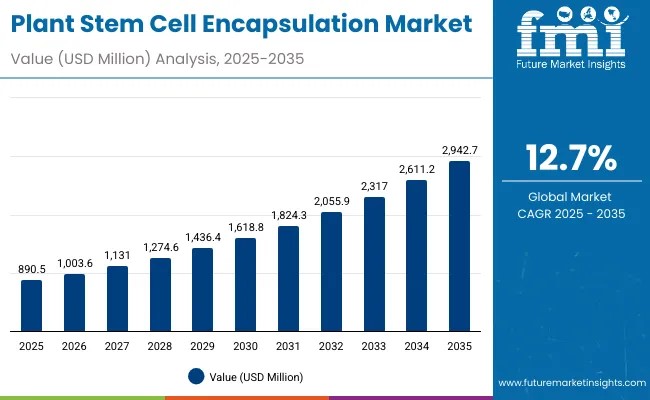 Plant Stem Cell Encapsulation Market
Value (USD Million) Analysis, 2025-2035

fmi
Future Market Insights

890.5
1,003.6
1,131
1,274.6
1,436.4
1,618.8
1,824.3
2,055.9
2,317
2,611.2
2,942.7

2025
2026
2027
2028
2029
2030
2031
2032
2033
2034
2035

Value (USD Million)

12.7%
Global Market CAGR 2025 - 2035

www.futuremarketinsights.com